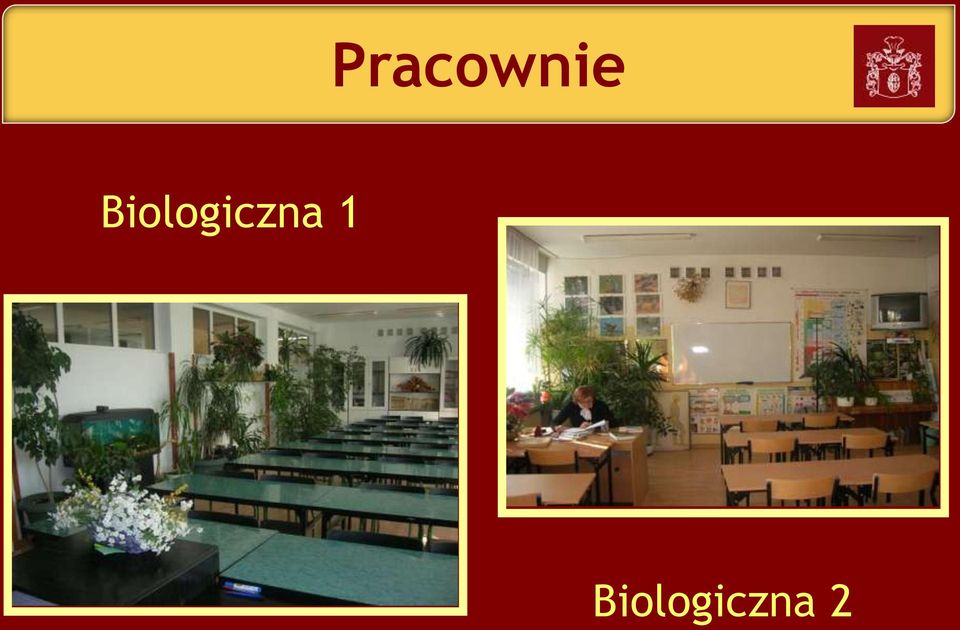 Pracownie

Biologiczna 1

Biologiczna 2